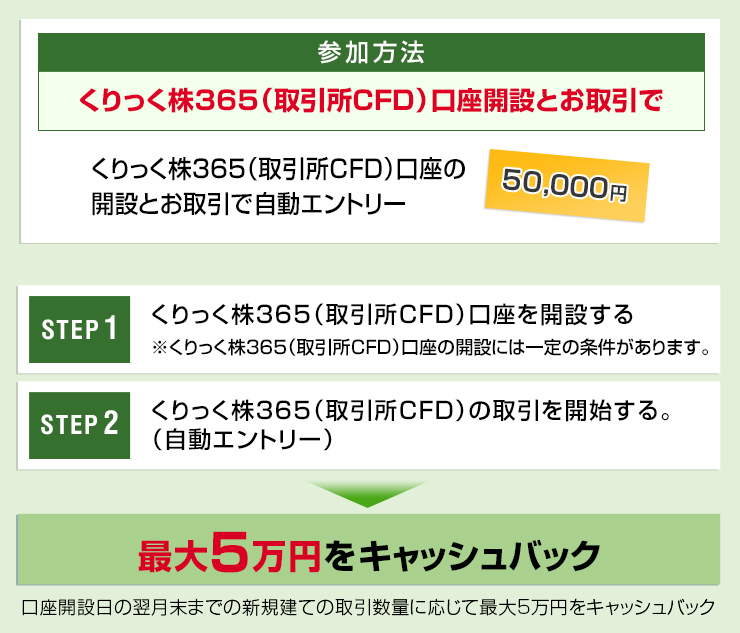 参加方法

くりっく株365（取引所CFD）口座開設とお取引で

くりっく株365（取引所CFD）口座の開設とお取引で自動エントリー

50,000円

STEP 1
くりっく株365（取引所CFD）口座を開設する
※くりっく株365（取引所CFD）口座の開設には一定の条件があります。

STEP 2
くりっく株365（取引所CFD）の取引を開始する。（自動エントリー）

最大5万円をキャッシュバック

口座開設日の翌月末までの新規建ての取引数量に応じて最大5万円をキャッシュバック